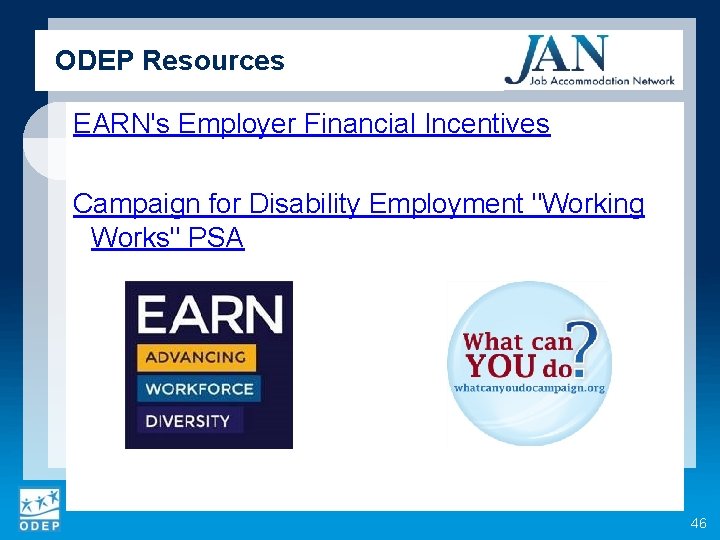 ODEP Resources

JAN
Job Accommodation Network

EARN's Employer Financial Incentives

Campaign for Disability Employment "Working Works" PSA

EARN
ADVANCING
WORKFORCE
DIVERSITY

What can YOU do?
whatcanyoudocampaign.org

ODEP

46